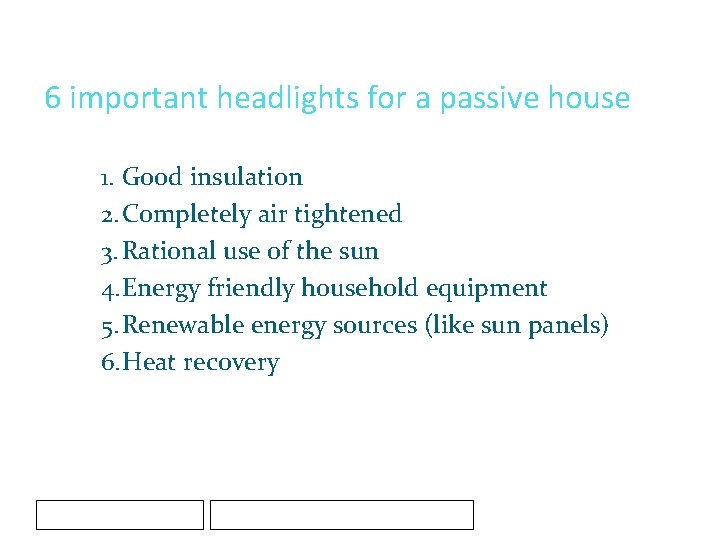 6 important headlights for a passive house

1. Good insulation
2. Completely air tightened
3. Rational use of the sun
4. Energy friendly household equipment
5. Renewable energy sources (like sun panels)
6. Heat recovery